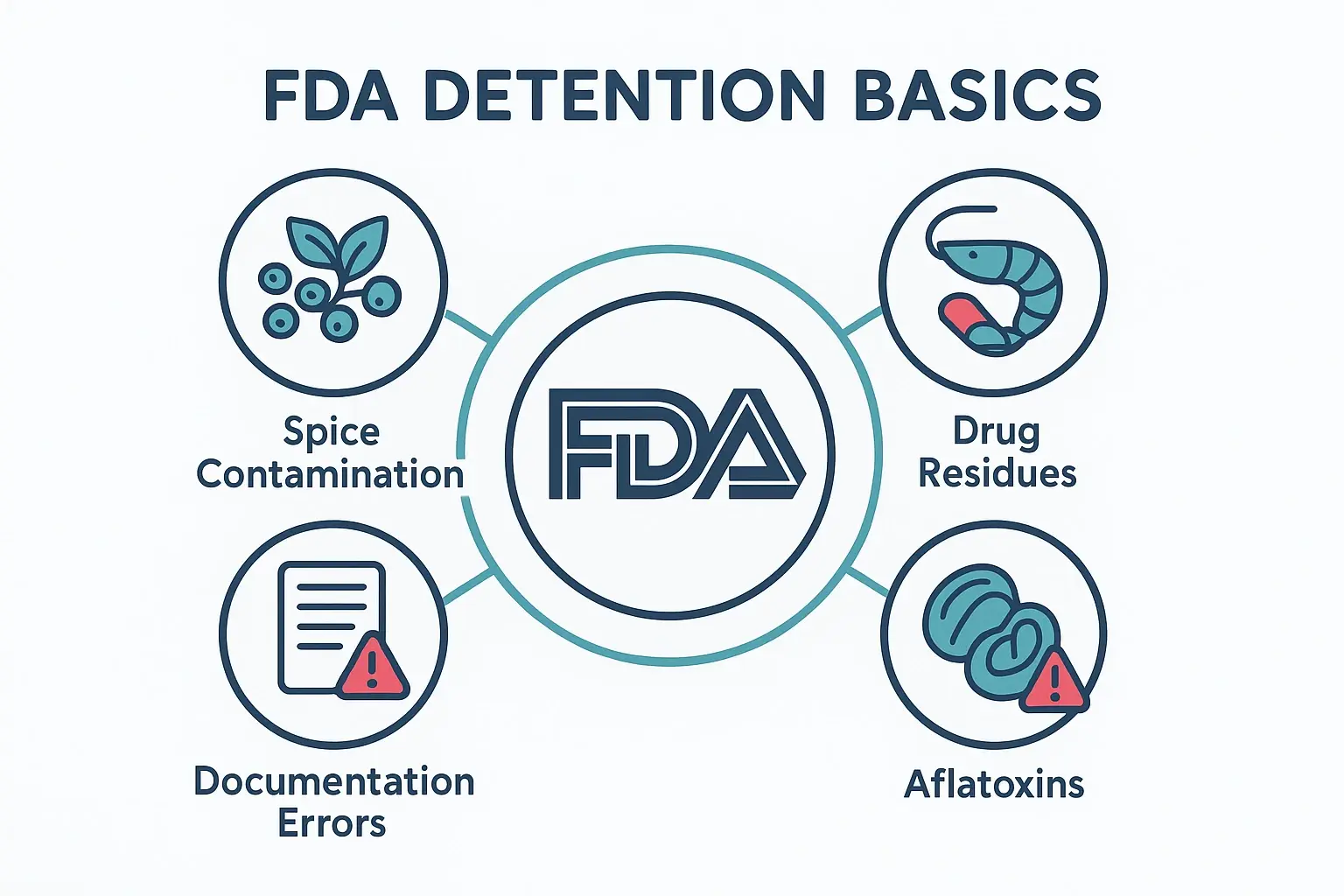 FDA DETENTION BASICS

Spice Contamination

FDA

Drug Residues

Documentation Errors

Aflatoxins